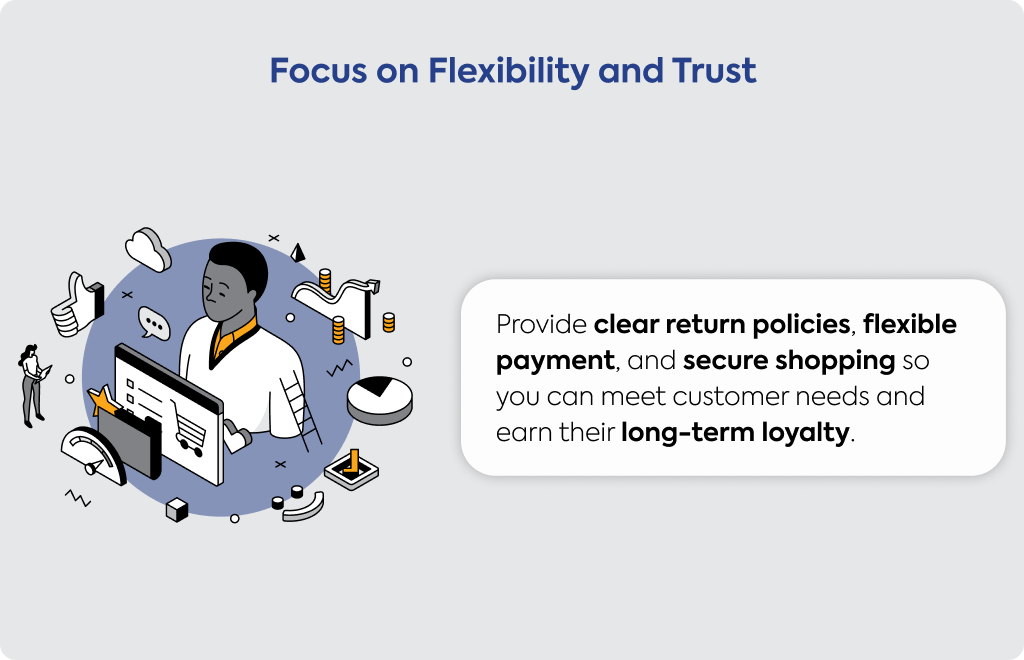 Focus on Flexibility and Trust

Provide clear return policies, flexible payment, and secure shopping so you can meet customer needs and earn their long-term loyalty.